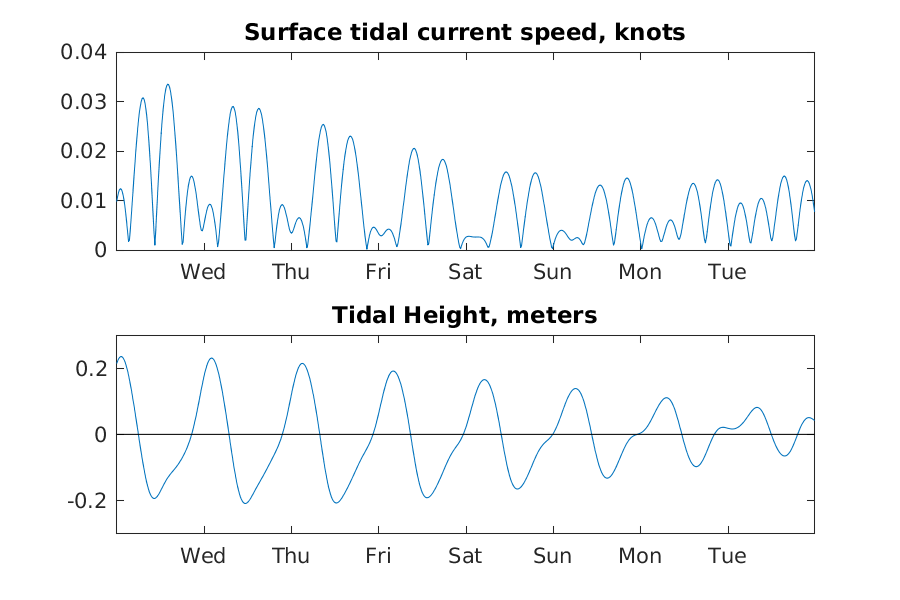 Surface tidal current speed, knots

0.04
0.03
0.02
0.01
0

Wed Thu Fri Sat Sun Mon Tue

Tidal Height, meters

0.2
0
-0.2

Wed Thu Fri Sat Sun Mon Tue